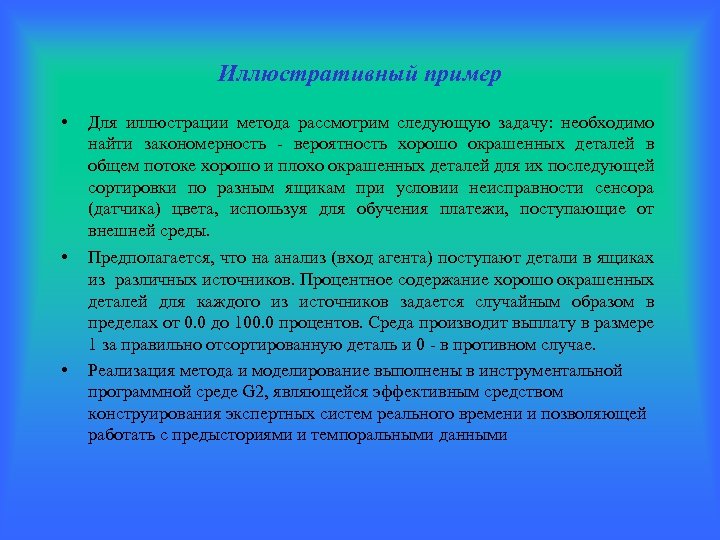 Иллюстративный пример

• Для иллюстрации метода рассмотрим следующую задачу: необходимо найти закономерность - вероятность хорошо окрашенных деталей в общем потоке хорошо и плохо окрашенных деталей для их последующей сортировки по разным ящикам при условии неисправности сенсора (датчика) цвета, используя для обучения платежи, поступающие от внешней среды.

• Предполагается, что на анализ (вход агента) поступают детали в ящиках из различных источников. Процентное содержание хорошо окрашенных деталей для каждого из источников задается случайным образом в пределах от 0.0 до 100.0 процентов. Среда производит выплату в размере 1 за правильно отсортированную деталь и 0 - в противном случае.

• Реализация метода и моделирование выполнены в инструментальной программной среде G2, являющейся эффективным средством конструирования экспертных систем реального времени и позволяющей работать с предысториями и темпоральными данными